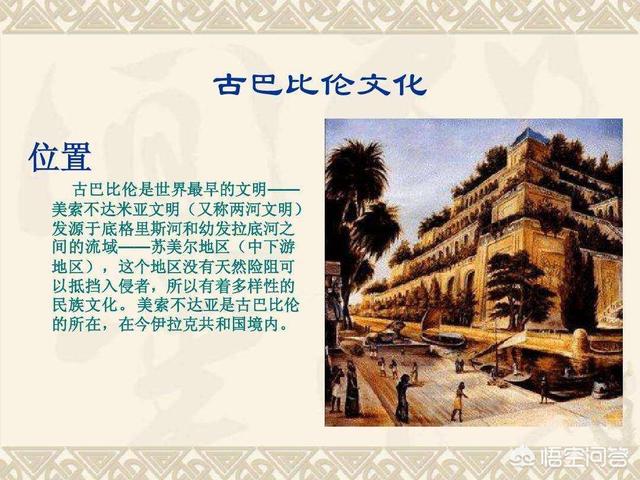 古巴比伦文化

位置

古巴比伦是世界最早的文明——美索不达米亚文明（又称两河文明）发源于底格里斯河和幼发拉底河之间的流域——苏美尔地区（中下游地区），这个地区没有天然险阻可以抵挡入侵者，所以有着多样性的民族文化。美索不达亚是古巴比伦的所在，在今伊拉克共和国境内。

悟空问答